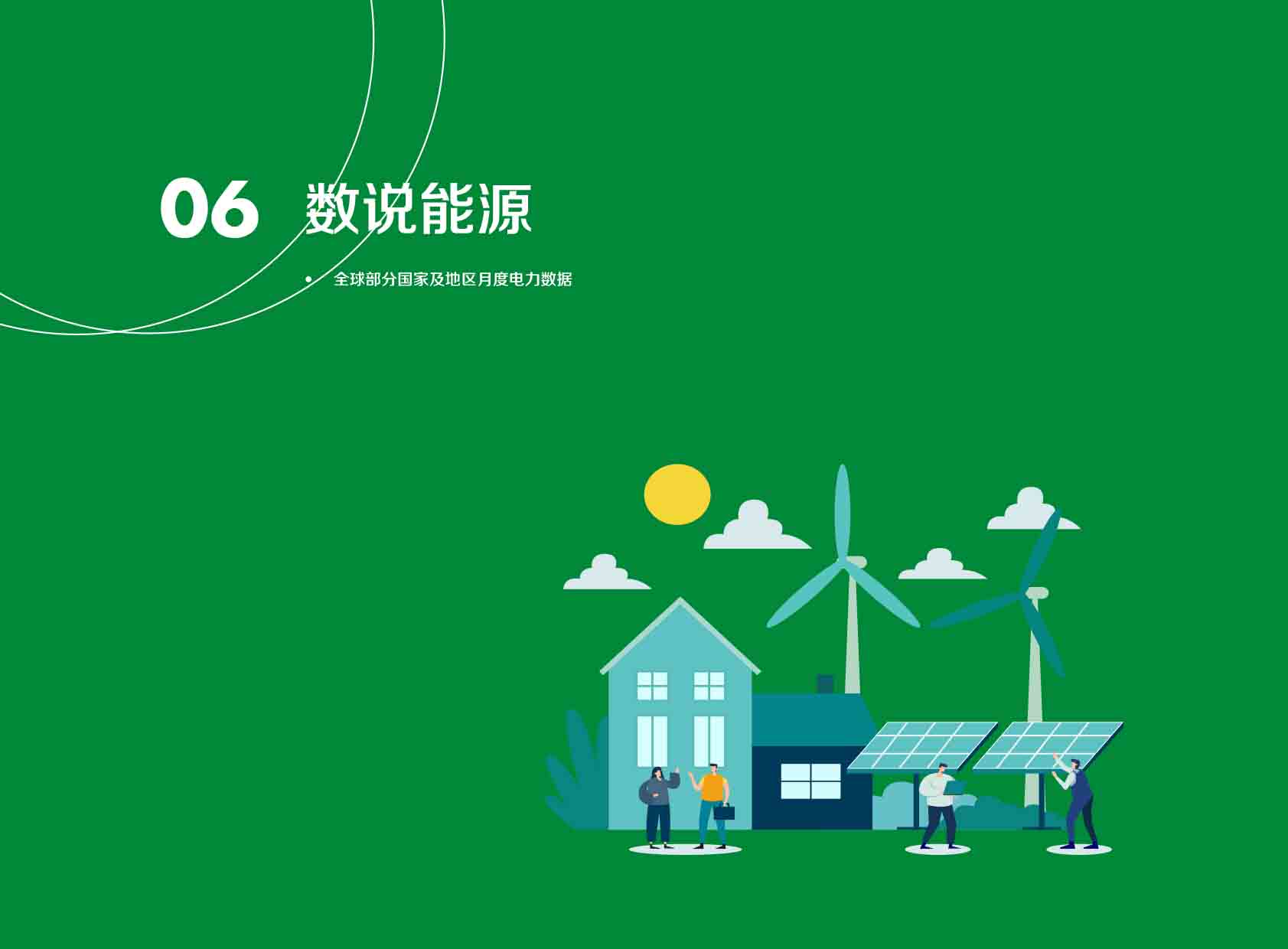 06 数说能源

• 全球部分国家及地区月度电力数据